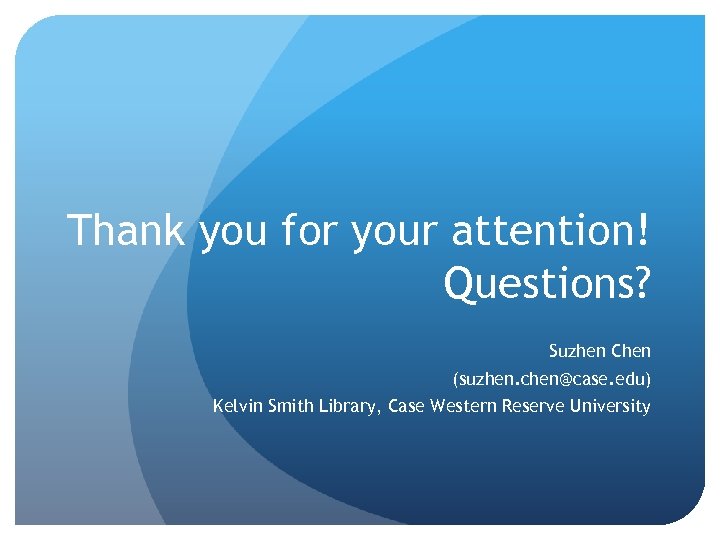 Thank you for your attention!
Questions?

Suzhen Chen
(suzhen.chen@case.edu)
Kelvin Smith Library, Case Western Reserve University